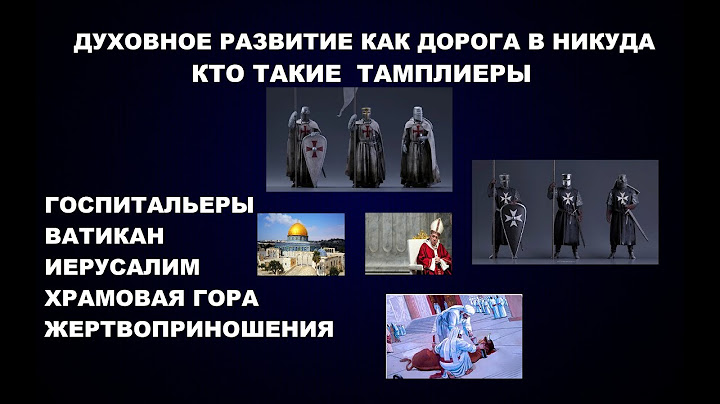 ДУХОВНОЕ РАЗВИТИЕ КАК ДОРОГА В НИКУДА
КТО ТАКИЕ ТАМПЛИЕРЫ

ГОСПИТАЛЬЕРЫ
ВАТИКАН
ИЕРУСАЛИМ
ХРАМОВАЯ ГОРА
ЖЕРТВОПРИНОШЕНИЯ